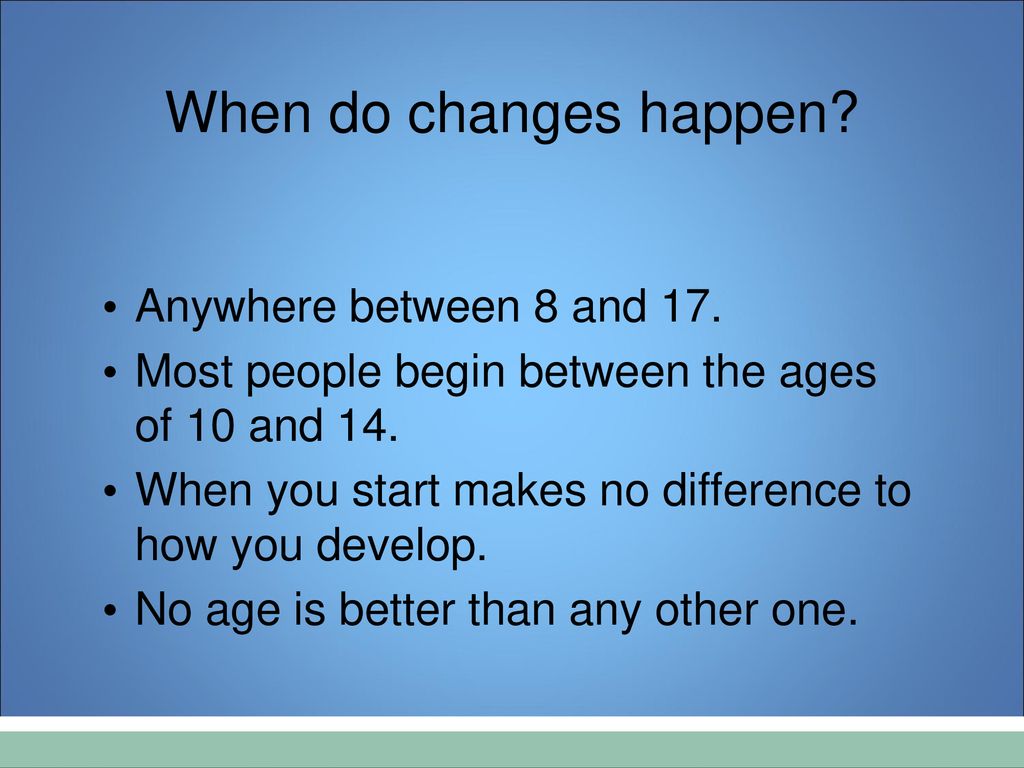 When do changes happen?

• Anywhere between 8 and 17.
• Most people begin between the ages of 10 and 14.
• When you start makes no difference to how you develop.
• No age is better than any other one.